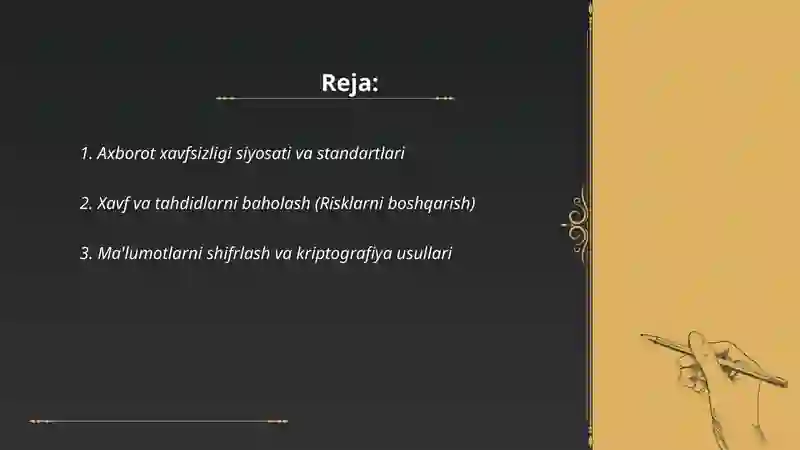 Reja:

1. Axborot xavfsizligi siyosati va standartlari

2. Xavf va tahdidlarni baholash (Risklarni boshqarish)

3. Ma'lumotlarni shifrlash va kriptografiya usullari